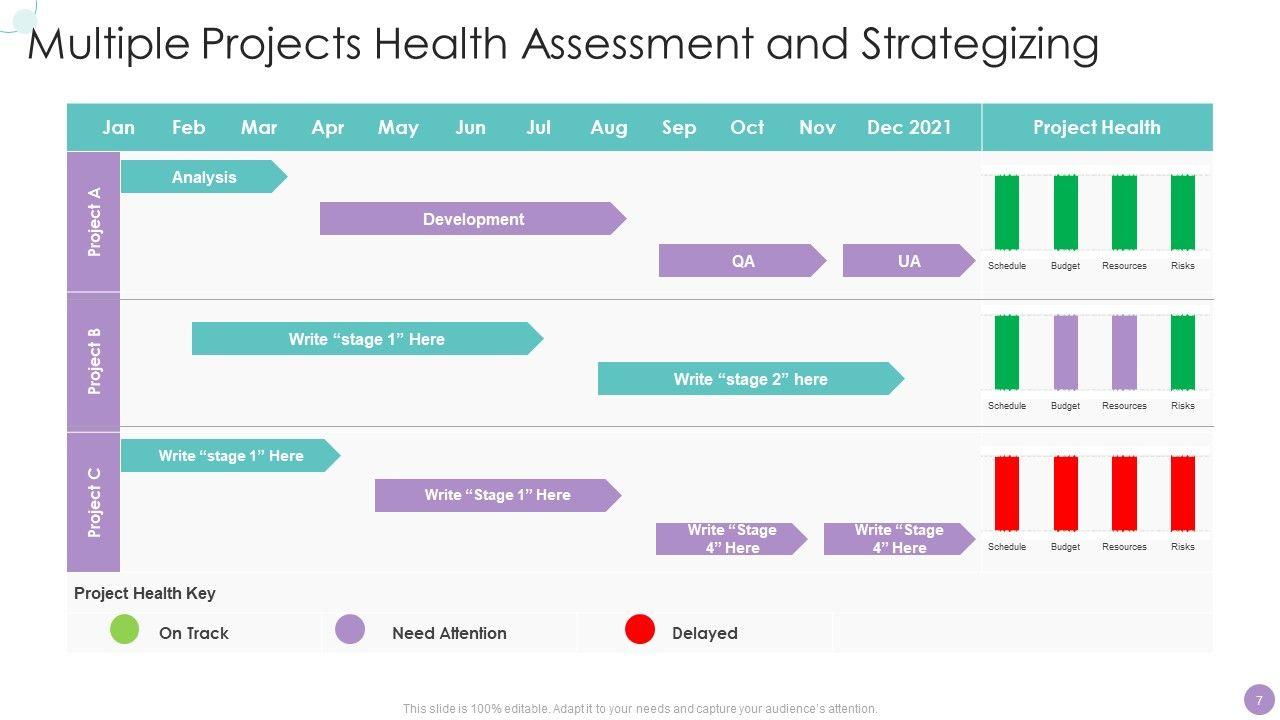 Multiple Projects Health Assessment and Strategizing

Jan Feb Mar Apr May Jun Jul Aug Sep Oct Nov Dec 2021 Project Health

Project A
Analysis
Development
QA
UA
Schedule Budget Resources Risks

Project B
Write “stage 1” Here
Write “stage 2” here
Schedule Budget Resources Risks

Project C
Write “stage 1” Here
Write “Stage 1” Here
Write “Stage 4” Here
Write “Stage 4” Here
Schedule Budget Resources Risks

Project Health Key
On Track
Need Attention
Delayed

This slide is 100% editable. Adapt it to your needs and capture your audience’s attention.

7